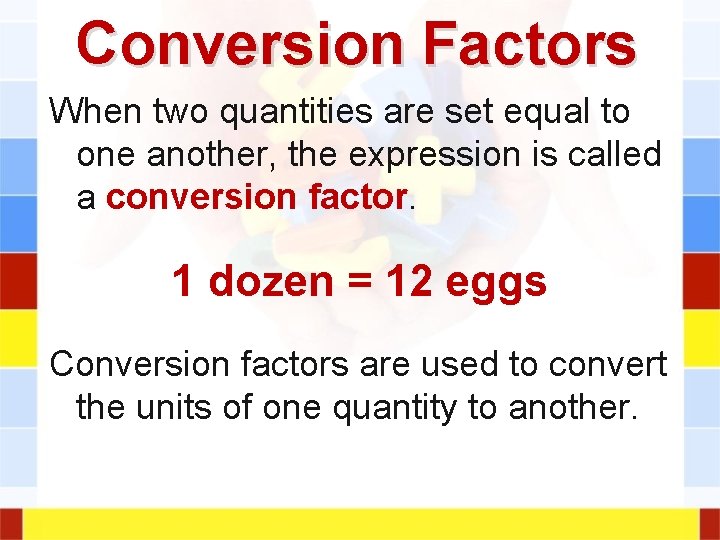 Conversion Factors

When two quantities are set equal to one another, the expression is called a conversion factor.

1 dozen = 12 eggs

Conversion factors are used to convert the units of one quantity to another.